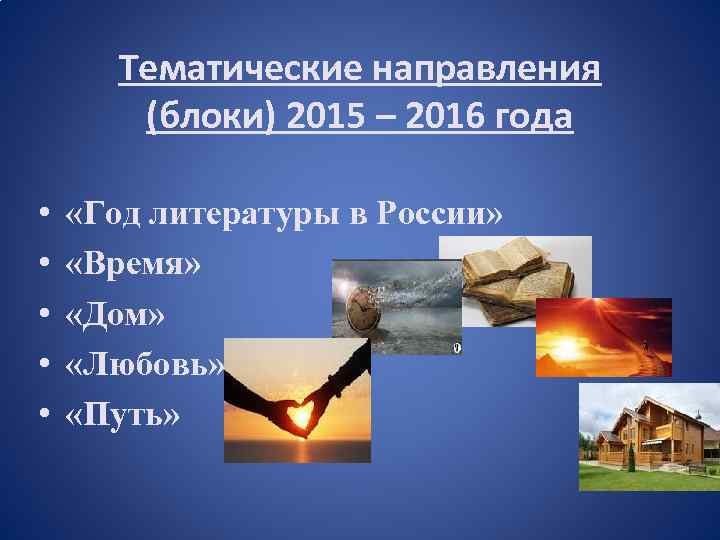 Тематические направления (блоки) 2015 – 2016 года

• «Год литературы в России»
• «Время»
• «Дом»
• «Любовь»
• «Путь»